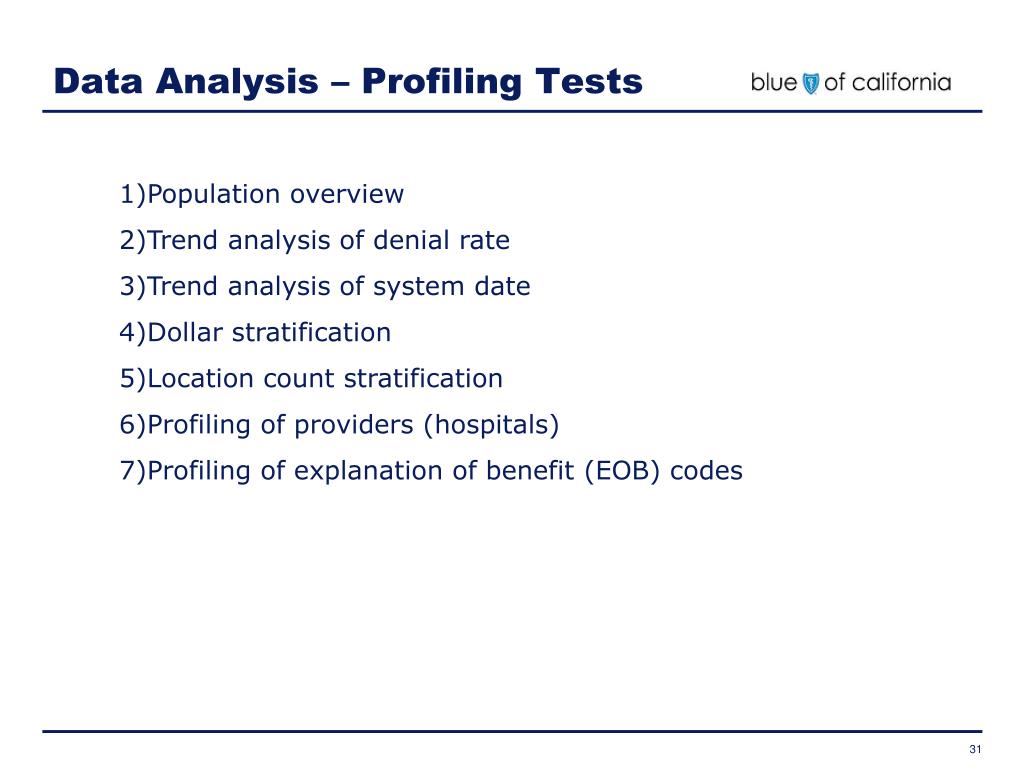 Data Analysis – Profiling Tests

blue of california

1)Population overview
2)Trend analysis of denial rate
3)Trend analysis of system date
4)Dollar stratification
5)Location count stratification
6)Profiling of providers (hospitals)
7)Profiling of explanation of benefit (EOB) codes

31